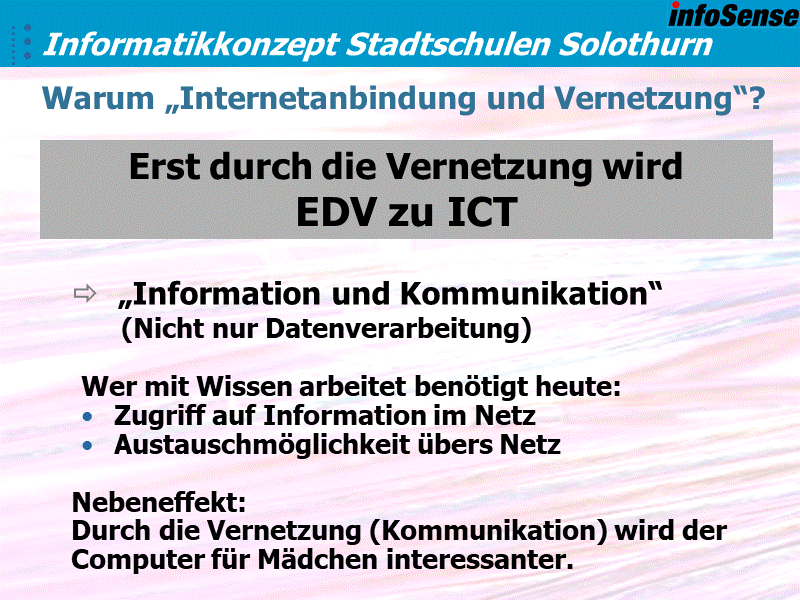 infoSense

Informatikkonzept Stadtschulen Solothurn

Warum „Internetanbindung und Vernetzung“?

Erst durch die Vernetzung wird EDV zu ICT

⇨ „Information und Kommunikation“ (Nicht nur Datenverarbeitung)

Wer mit Wissen arbeitet benötigt heute:
• Zugriff auf Information im Netz
• Austauschmöglichkeit übers Netz

Nebeneffekt:
Durch die Vernetzung (Kommunikation) wird der Computer für Mädchen interessanter.